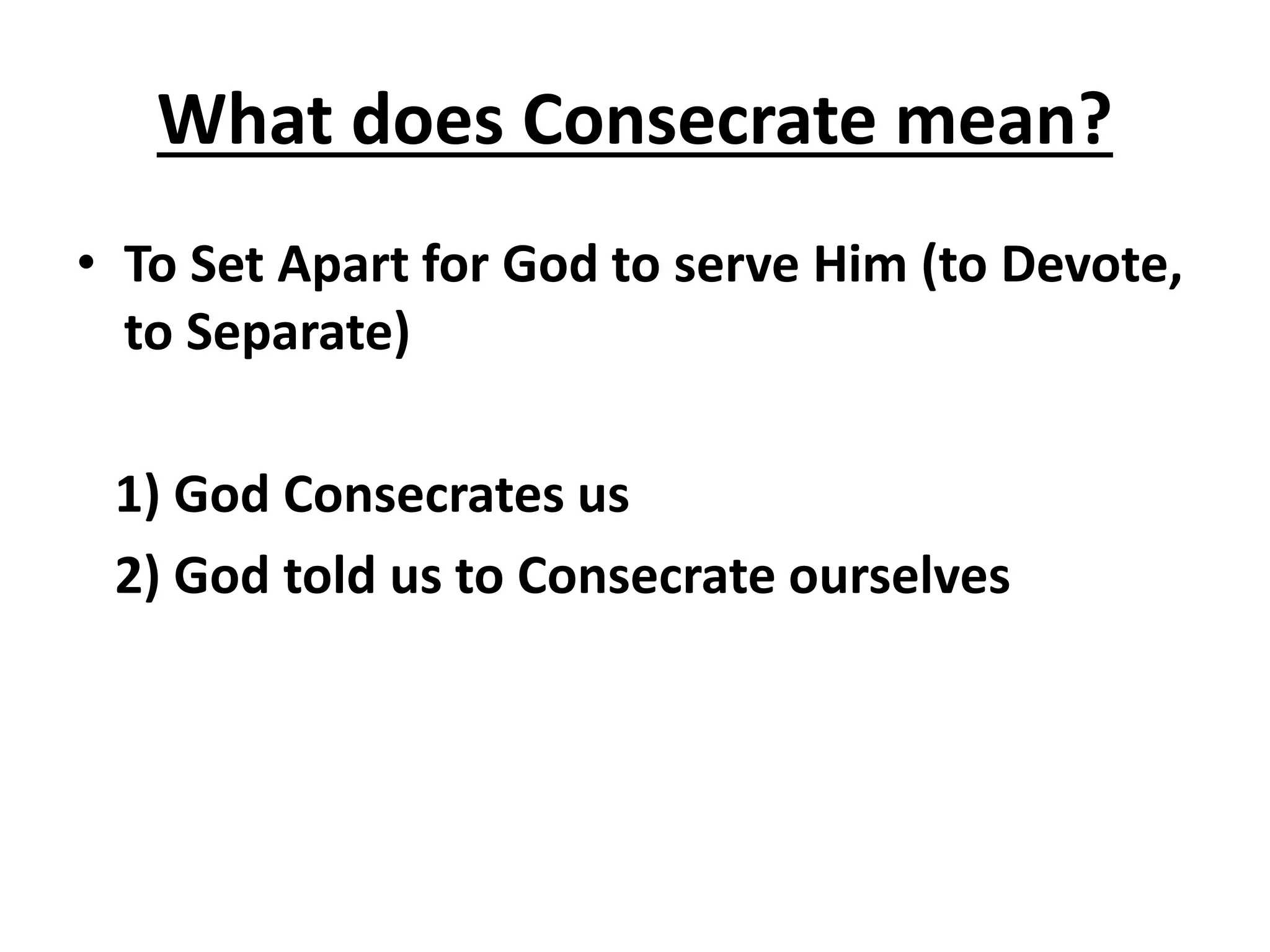 What does Consecrate mean?

• To Set Apart for God to serve Him (to Devote, to Separate)

1) God Consecrates us

2) God told us to Consecrate ourselves